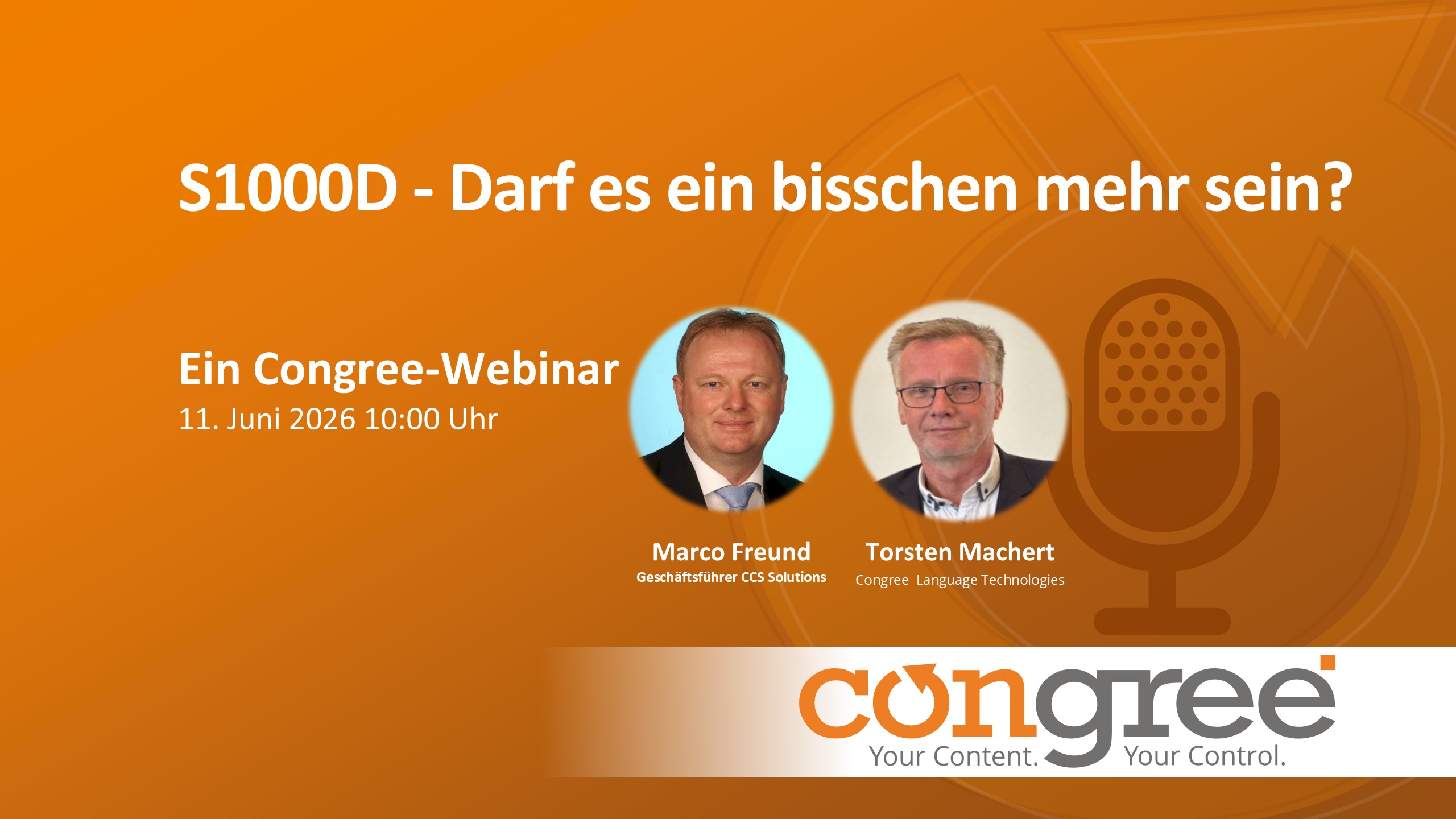 S1000D - Darf es ein bisschen mehr sein?

Ein Congree-Webinar
11. Juni 2026 10:00 Uhr

Marco Freund
Geschäftsführer CCS Solutions

Torsten Machert
Congree Language Technologies

congree
Your Content. Your Control.